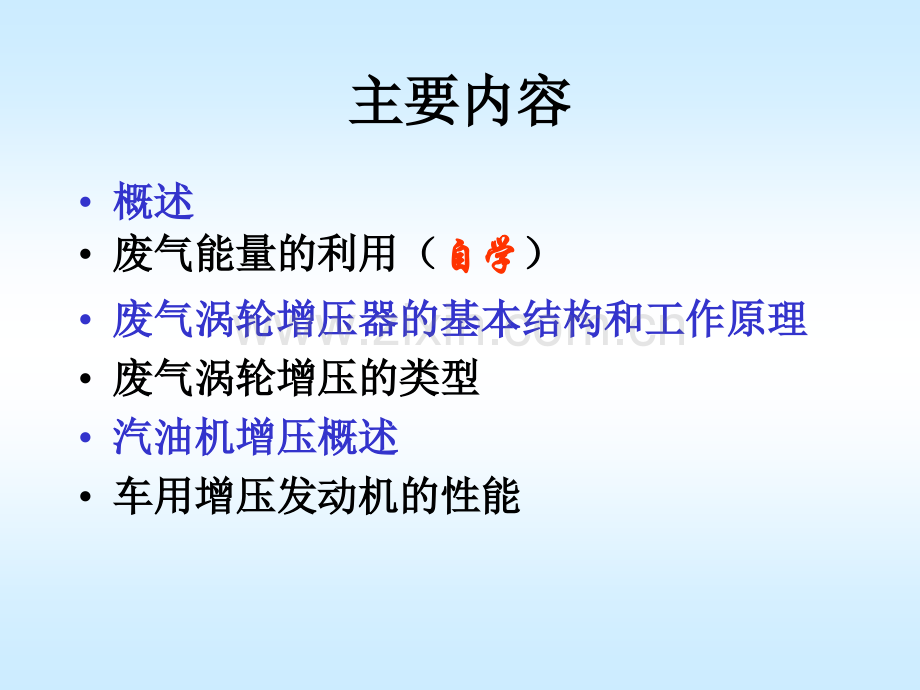 主要内容

• 概述
• 废气能量的利用（自学）
• 废气涡轮增压器的基本结构和工作原理
• 废气涡轮增压的类型
• 汽油机增压概述
• 车用增压发动机的性能

www.zixin.com.cn